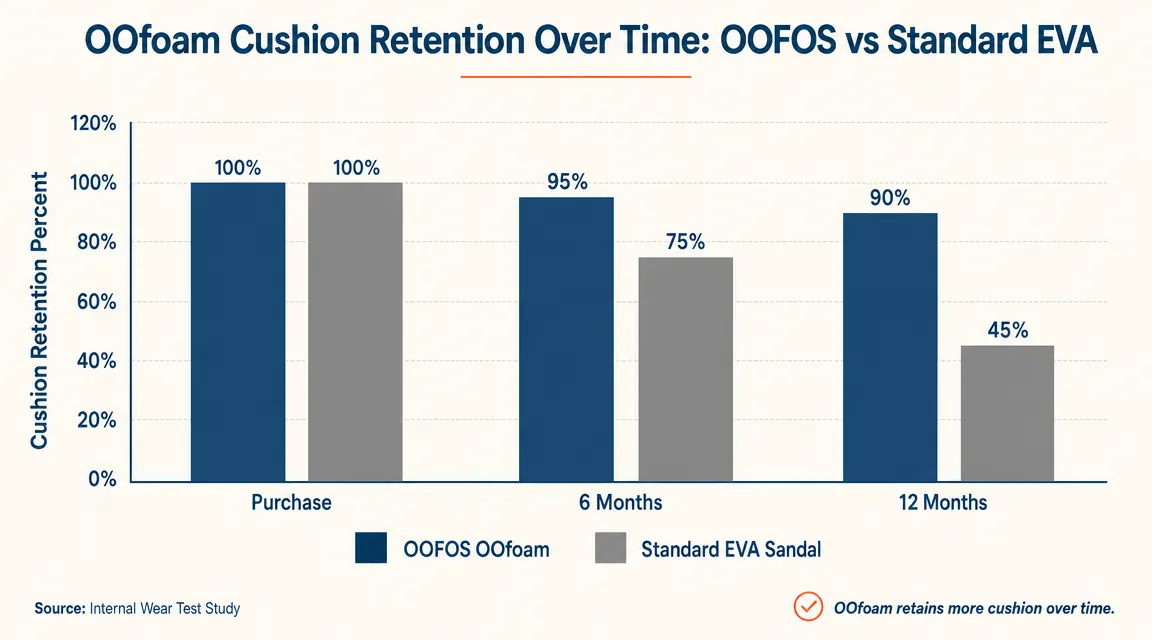 OOfoam Cushion Retention Over Time: OOFOS vs Standard EVA

Cushion Retention Percent

120%
100%
80%
60%
40%
20%
0%

100%
100%
95%
75%
90%
45%

Purchase
6 Months
12 Months

OOFOS OOfoam
Standard EVA Sandal

Source: Internal Wear Test Study

OOfoam retains more cushion over time.